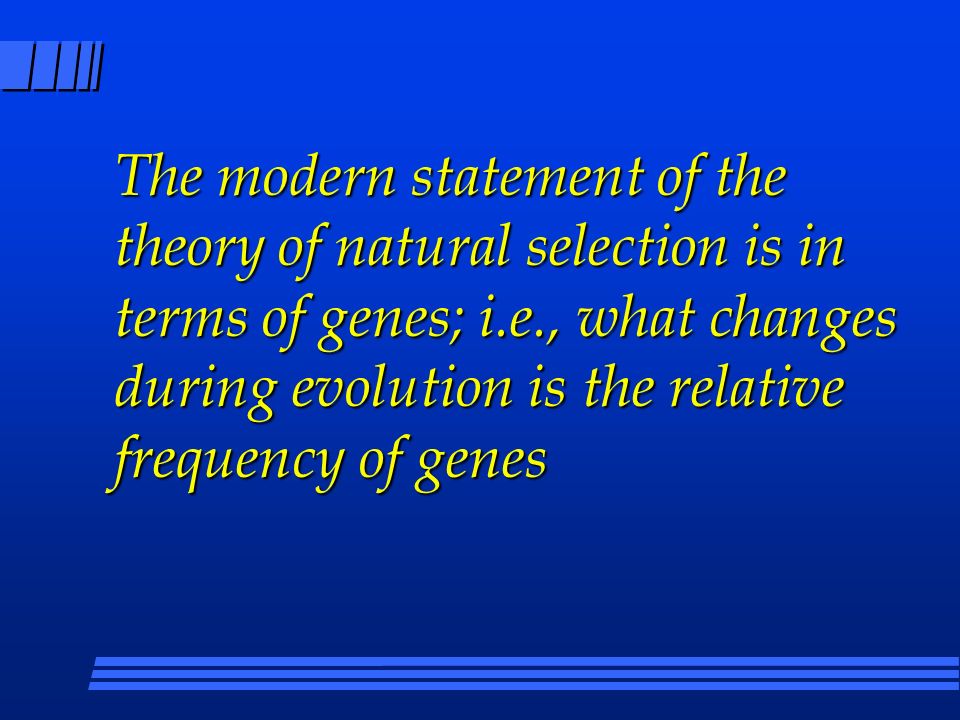 The modern statement of the theory of natural selection is in terms of genes; i.e., what changes during evolution is the relative frequency of genes